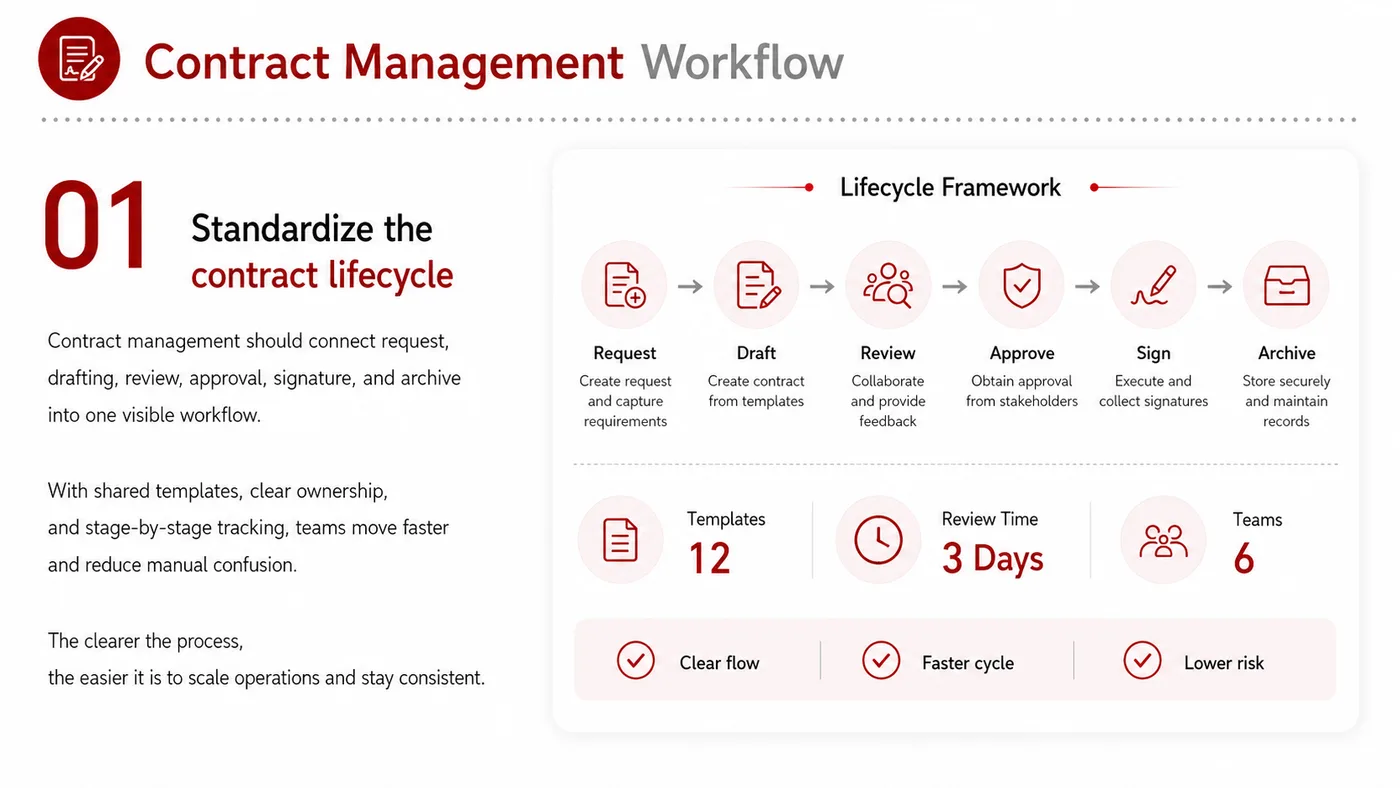 Contract Management Workflow

01

Standardize the contract lifecycle

Contract management should connect request, drafting, review, approval, signature, and archive into one visible workflow.

With shared templates, clear ownership, and stage-by-stage tracking, teams move faster and reduce manual confusion.

The clearer the process, the easier it is to scale operations and stay consistent.

Lifecycle Framework

Request
Create request and capture requirements

Draft
Create contract from templates

Review
Collaborate and provide feedback

Approve
Obtain approval from stakeholders

Sign
Execute and collect signatures

Archive
Store securely and maintain records

Templates
12

Review Time
3 Days

Teams
6

Clear flow

Faster cycle

Lower risk